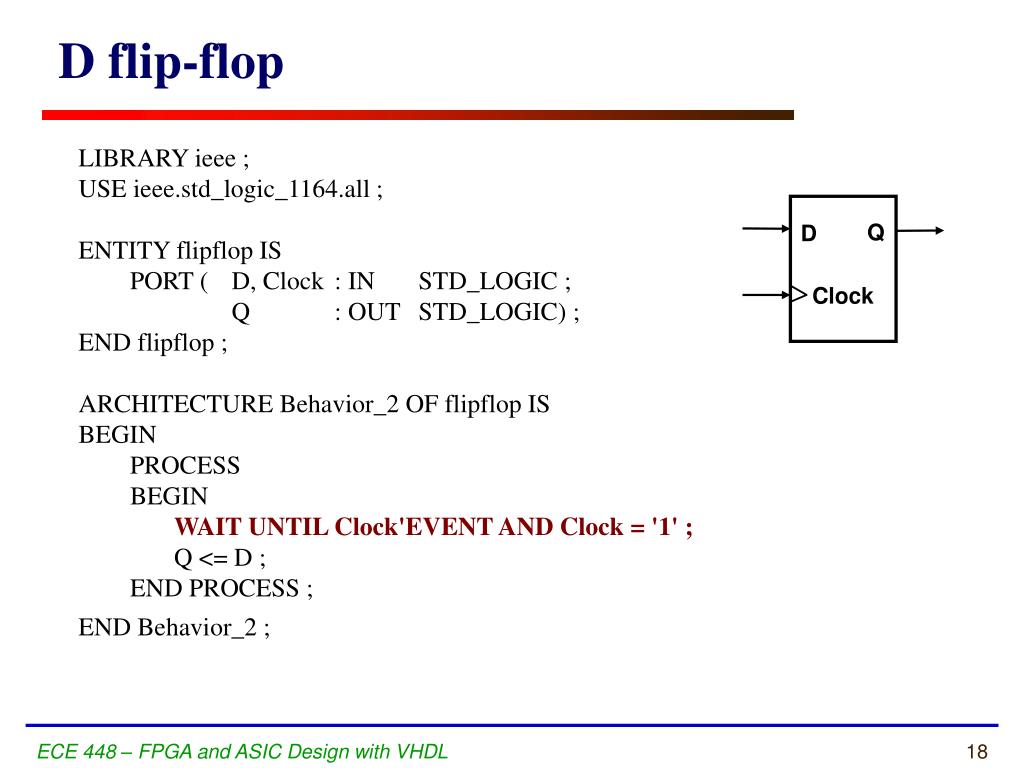 D flip-flop

LIBRARY ieee ;
USE ieee.std_logic_1164.all ;

ENTITY flipflop IS
PORT ( D, Clock : IN STD_LOGIC ;
Q : OUT STD_LOGIC) ;
END flipflop ;

ARCHITECTURE Behavior_2 OF flipflop IS
BEGIN
PROCESS
BEGIN
WAIT UNTIL Clock'EVENT AND Clock = '1' ;
Q <= D ;
END PROCESS ;
END Behavior_2 ;

D Q
Clock

ECE 448 – FPGA and ASIC Design with VHDL

18